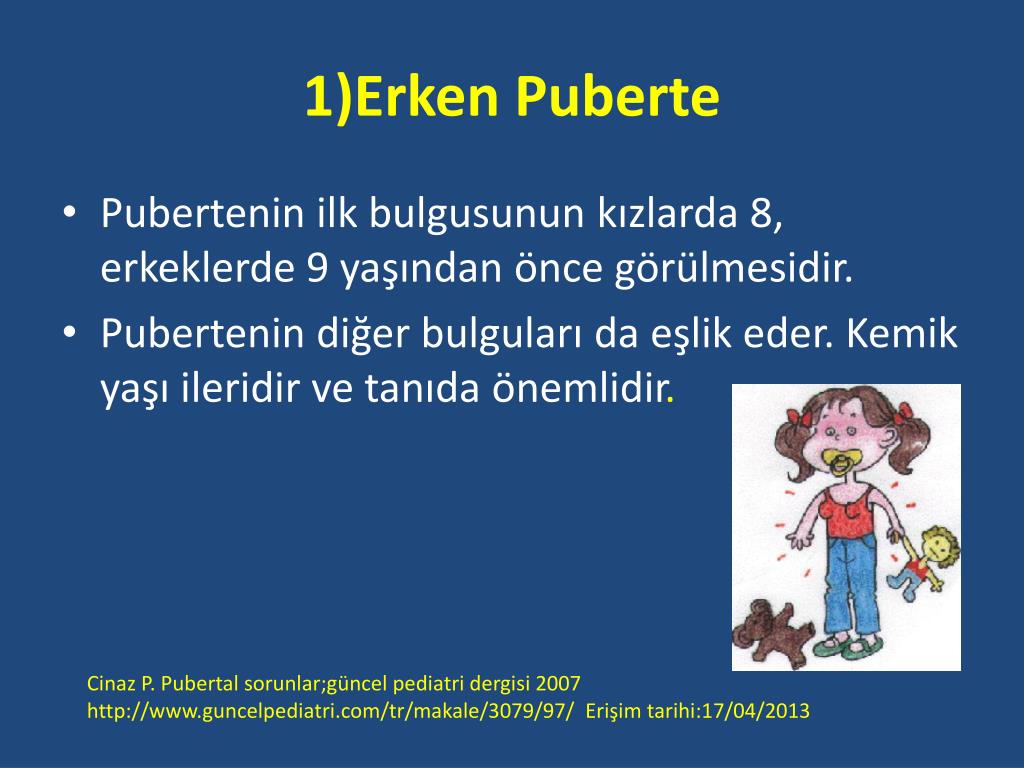 1)Erken Puberte

• Pubertenin ilk bulgusunun kızlarda 8, erkeklerde 9 yaşından önce görülmesidir.
• Pubertenin diğer bulguları da eşlik eder. Kemik yaşı ileridir ve tanıda önemlidir.

Cinaz P. Pubertal sorunlar;güncel pediatri dergisi 2007
http://www.guncelpediatri.com/tr/makale/3079/97/ Erişim tarihi:17/04/2013